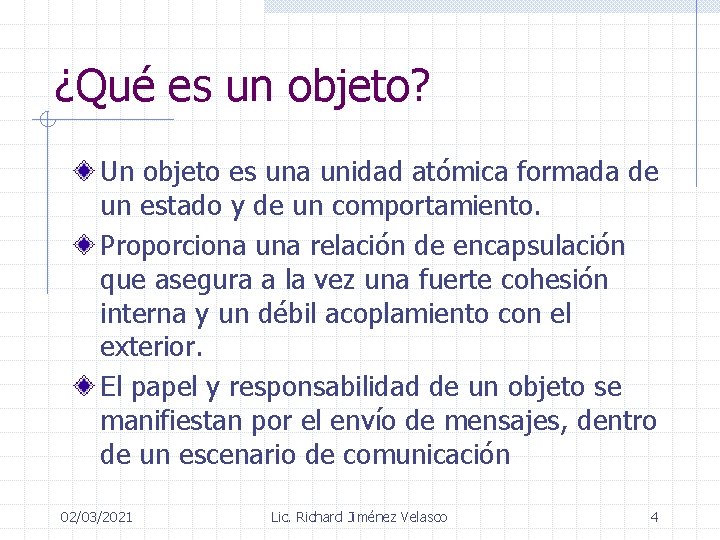 ¿Qué es un objeto?

Un objeto es una unidad atómica formada de un estado y de un comportamiento.

Proporciona una relación de encapsulación que asegura a la vez una fuerte cohesión interna y un débil acoplamiento con el exterior.

El papel y responsabilidad de un objeto se manifiestan por el envío de mensajes, dentro de un escenario de comunicación

02/03/2021 Lic. Richard Jiménez Velasco 4